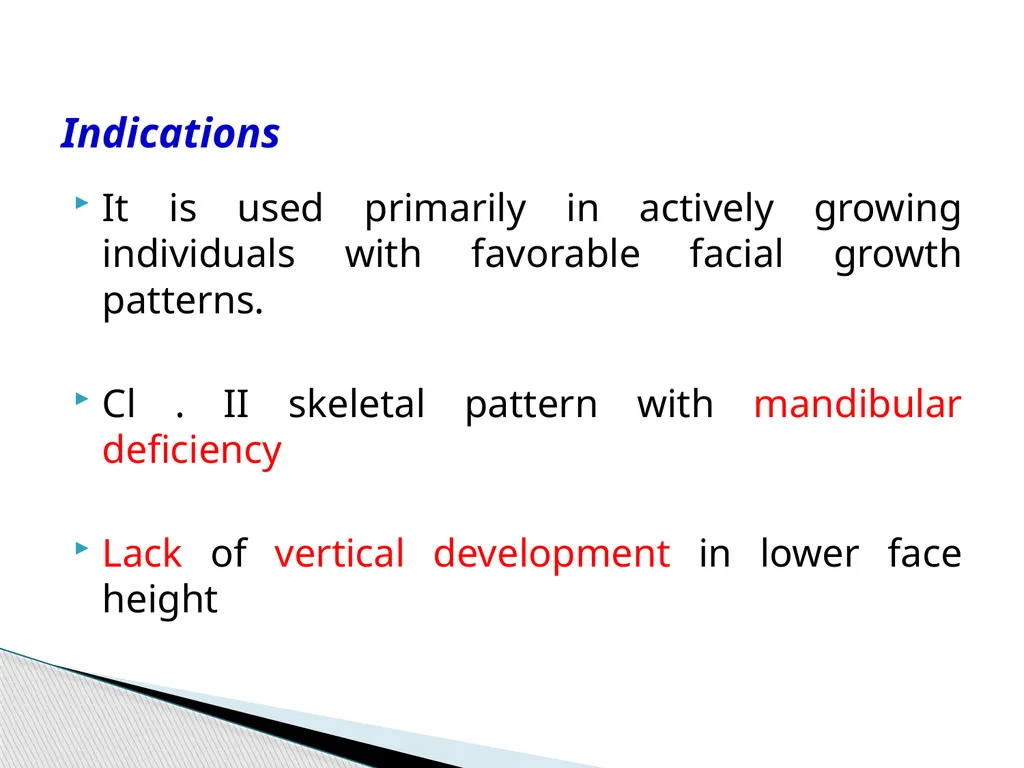 Indications

It is used primarily in actively growing individuals with favorable facial growth patterns.

Cl . II skeletal pattern with mandibular deficiency

Lack of vertical development in lower face height